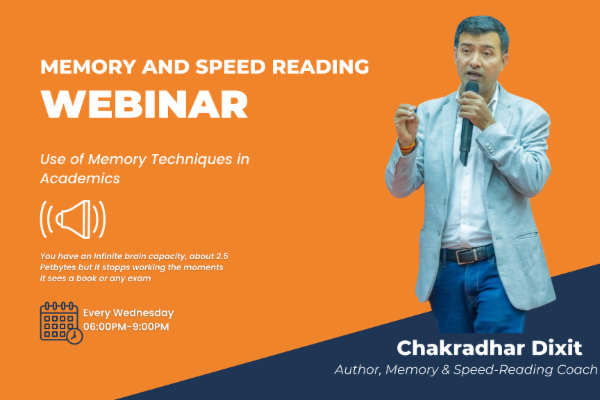 MEMORY AND SPEED READING
WEBINAR

Use of Memory Techniques in Academics

You have an Infinite brain capacity, about 2.5 Petbytes but it stopps working the moments it sees a book or any exam

Every Wednesday
06:00PM-9:00PM

Chakradhar Dixit
Author, Memory & Speed-Reading Coach